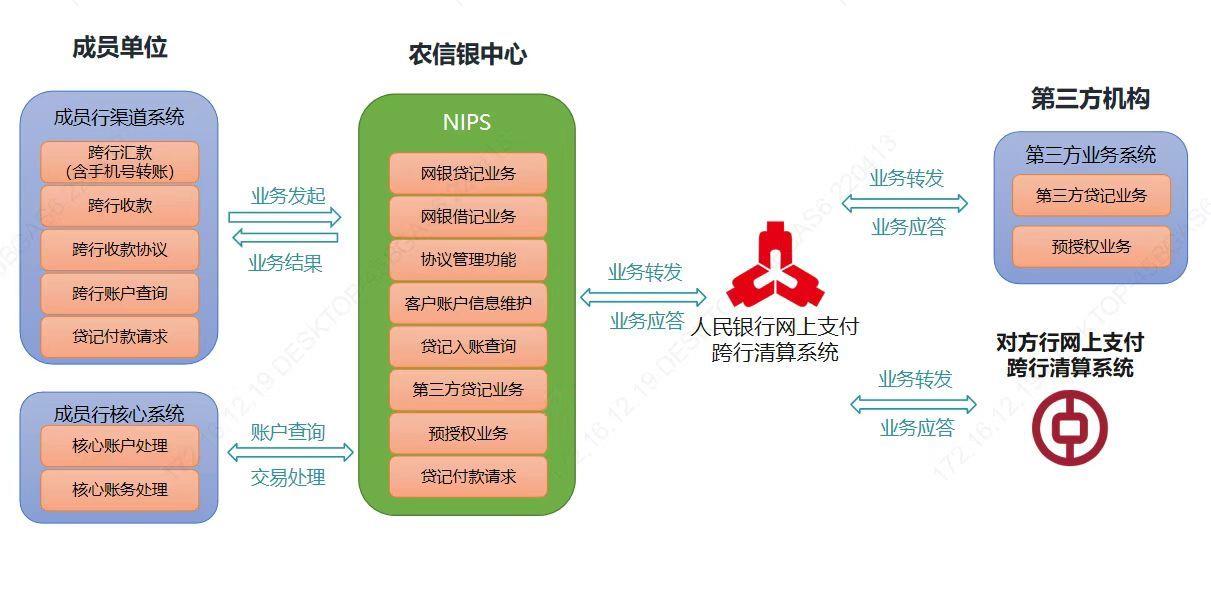 成员单位

成员行渠道系统
跨行汇款（含手机号转账）
跨行收款
跨行收款协议
跨行账户查询
贷记付款请求

成员行核心系统
核心账户处理
核心账务处理

业务发起
业务结果

账户查询
交易处理

农信银中心

NIPS
网银贷记业务
网银借记业务
协议管理功能
客户账户信息维护
贷记入账查询
第三方贷记业务
预授权业务
贷记付款请求

业务转发
业务应答

人民银行网上支付跨行清算系统

业务转发
业务应答

第三方机构

第三方业务系统
第三方贷记业务
预授权业务

业务转发
业务应答

对方行网上支付跨行清算系统